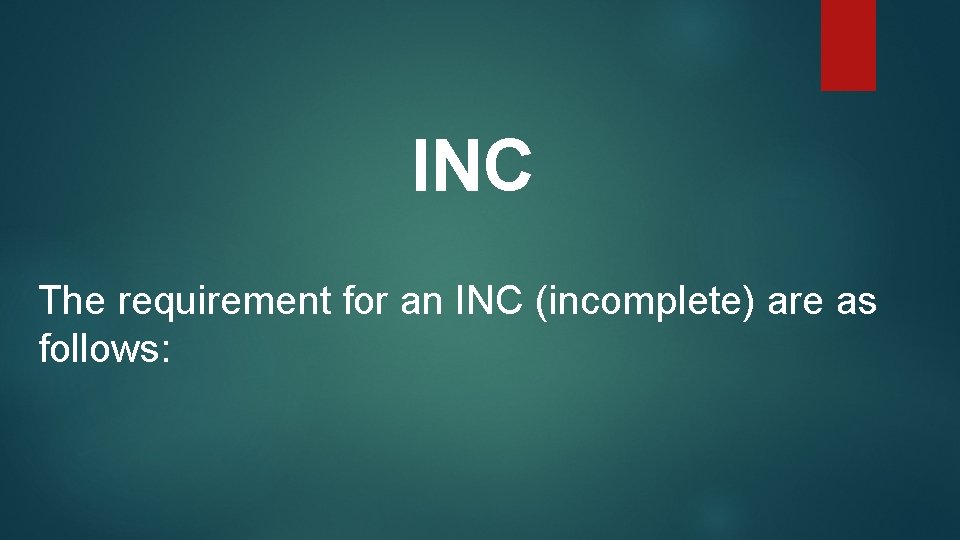 INC

The requirement for an INC (incomplete) are as follows: